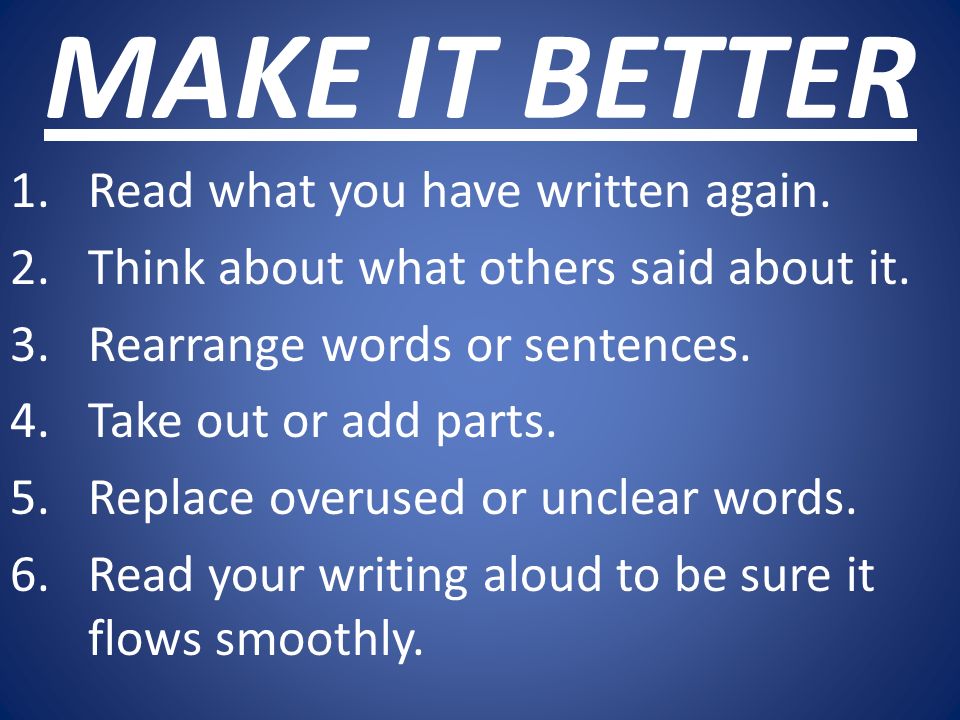 MAKE IT BETTER

1. Read what you have written again.
2. Think about what others said about it.
3. Rearrange words or sentences.
4. Take out or add parts.
5. Replace overused or unclear words.
6. Read your writing aloud to be sure it flows smoothly.